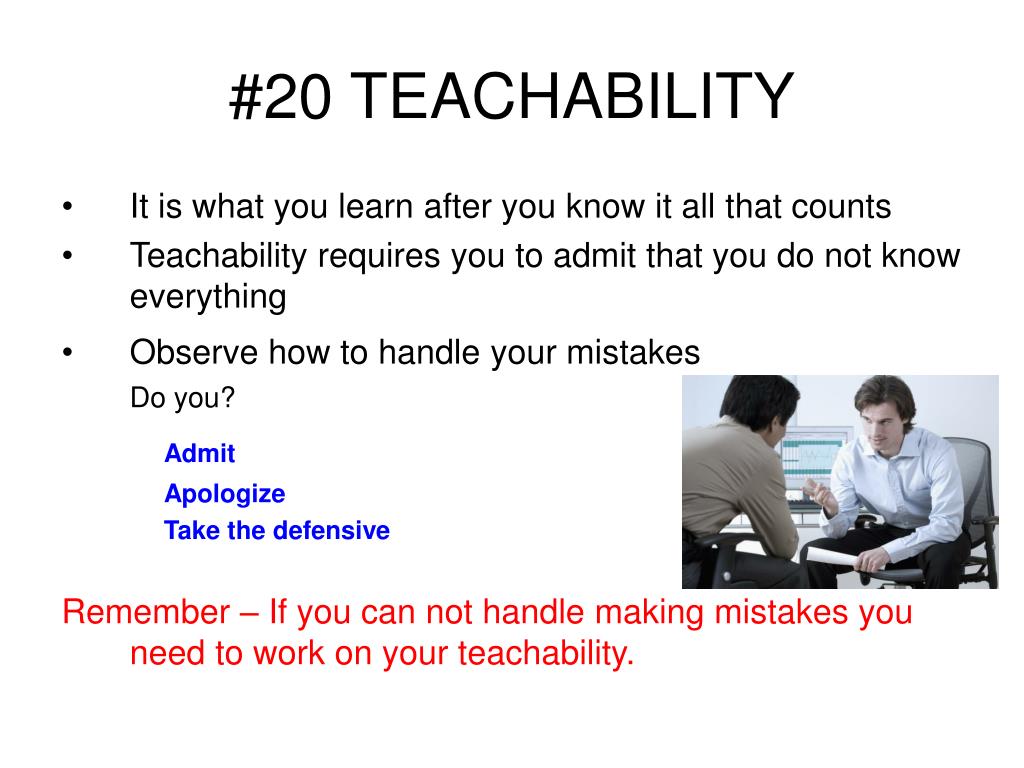 #20 TEACHABILITY

• It is what you learn after you know it all that counts
• Teachability requires you to admit that you do not know everything
• Observe how to handle your mistakes
Do you?

Admit
Apologize
Take the defensive

Remember – If you can not handle making mistakes you need to work on your teachability.